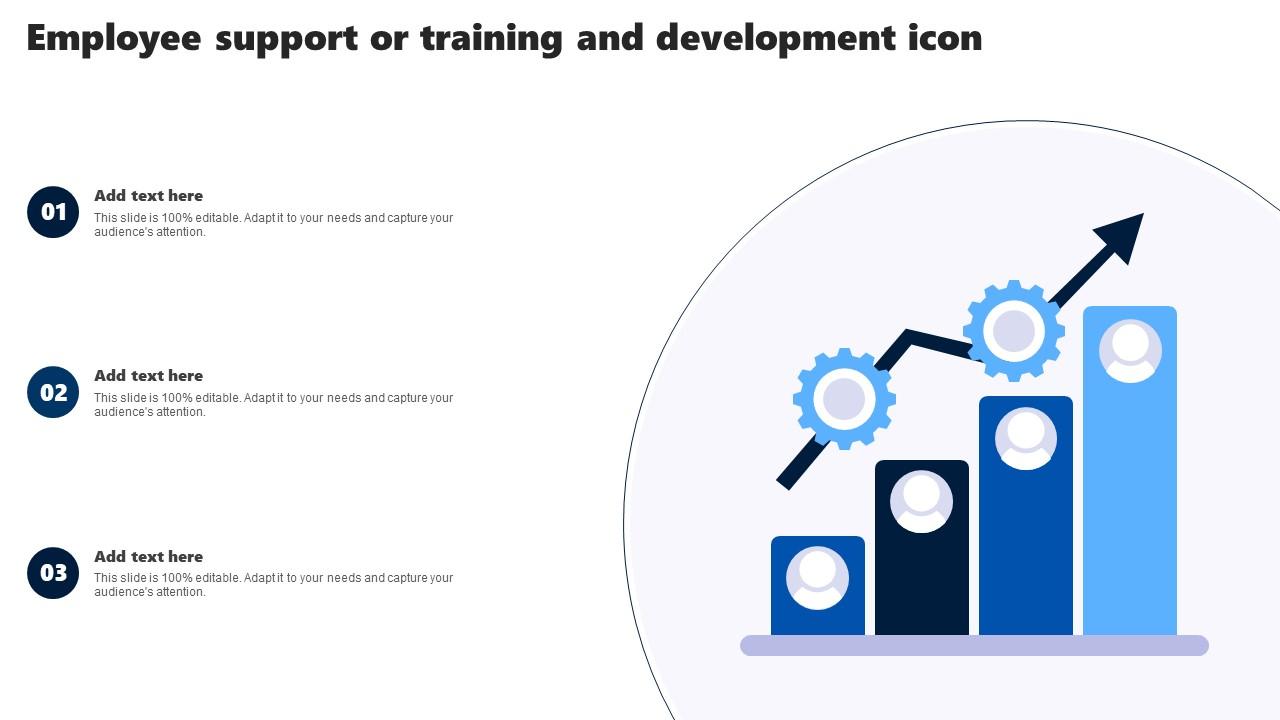 Employee support or training and development icon

01
Add text here
This slide is 100% editable. Adapt it to your needs and capture your audience's attention.

02
Add text here
This slide is 100% editable. Adapt it to your needs and capture your audience's attention.

03
Add text here
This slide is 100% editable. Adapt it to your needs and capture your audience's attention.